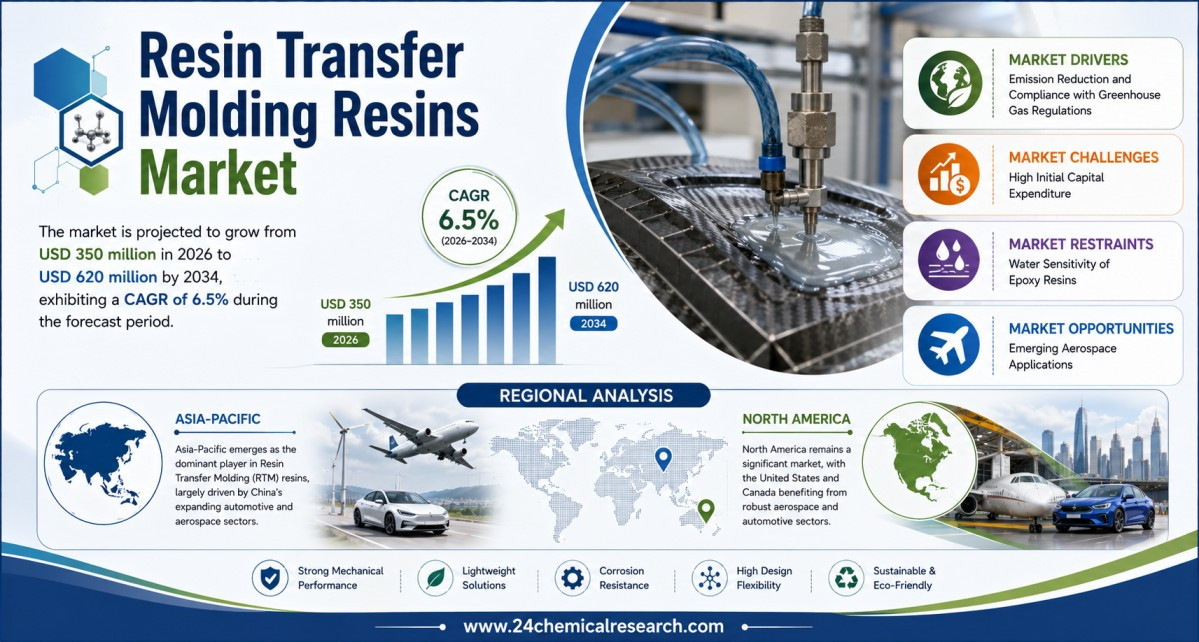 Resin Transfer Molding Resins Market

The market is projected to grow from USD 350 million in 2026 to USD 620 million by 2034, exhibiting a CAGR of 6.5% during the forecast period.

CAGR
6.5%
(2026–2034)

USD 350 million
2026

USD 620 million
2034

MARKET DRIVERS
Emission Reduction and Compliance with Greenhouse Gas Regulations

MARKET CHALLENGES
High Initial Capital Expenditure

MARKET RESTRAINTS
Water Sensitivity of Epoxy Resins

MARKET OPPORTUNITIES
Emerging Aerospace Applications

REGIONAL ANALYSIS

ASIA-PACIFIC
Asia-Pacific emerges as the dominant player in Resin Transfer Molding (RTM) resins, largely driven by China's expanding automotive and aerospace sectors.

NORTH AMERICA
North America remains a significant market, with the United States and Canada benefiting from robust aerospace and automotive sectors.

Strong Mechanical Performance
Lightweight Solutions
Corrosion Resistance
High Design Flexibility
Sustainable & Eco-Friendly

www.24chemicalresearch.com